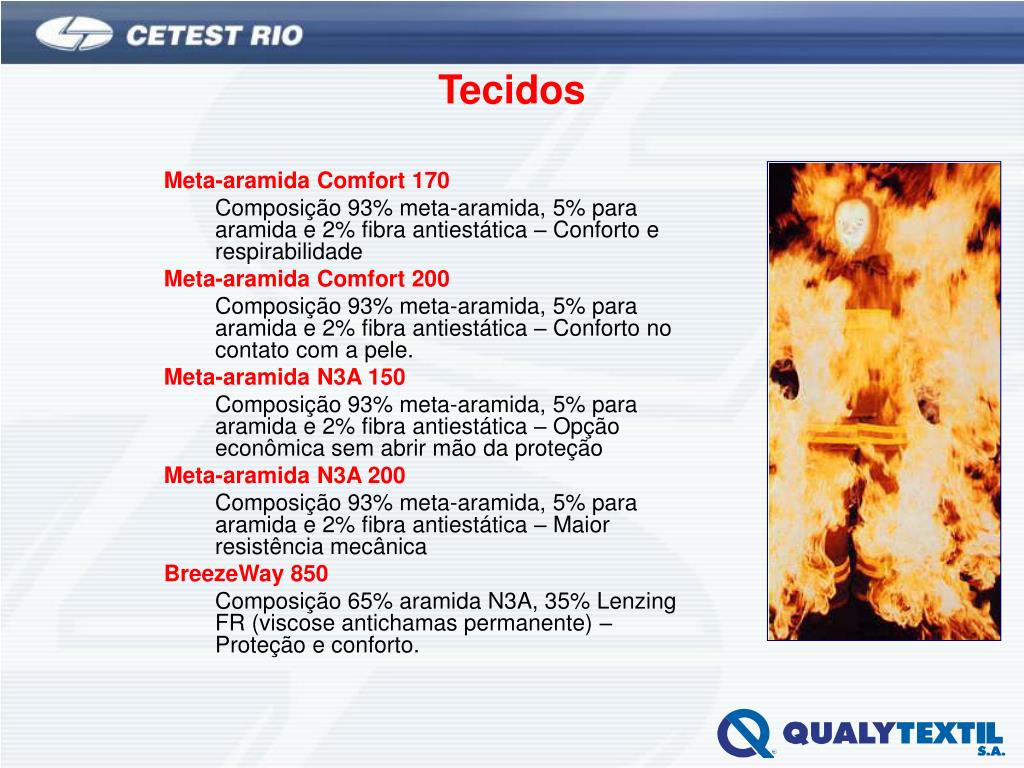 CETEST RIO

Tecidos

Meta-aramida Comfort 170

Composição 93% meta-aramida, 5% para aramida e 2% fibra antiestática – Conforto e respirabilidade

Meta-aramida Comfort 200

Composição 93% meta-aramida, 5% para aramida e 2% fibra antiestática – Conforto no contato com a pele.

Meta-aramida N3A 150

Composição 93% meta-aramida, 5% para aramida e 2% fibra antiestática – Opção econômica sem abrir mão da proteção

Meta-aramida N3A 200

Composição 93% meta-aramida, 5% para aramida e 2% fibra antiestática – Maior resistência mecânica

BreezeWay 850

Composição 65% aramida N3A, 35% Lenzing FR (viscose antichamas permanente) – Proteção e conforto.

QUALYTEXTIL S.A.